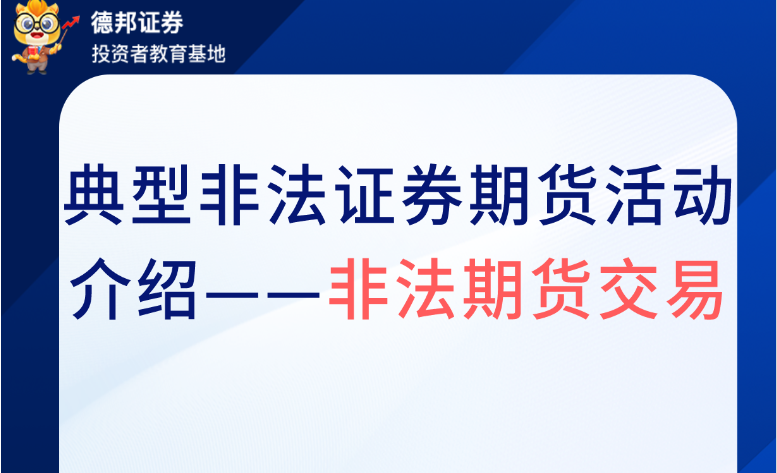 德邦证券
投资者教育基地

典型非法证券期货活动介绍——非法期货交易